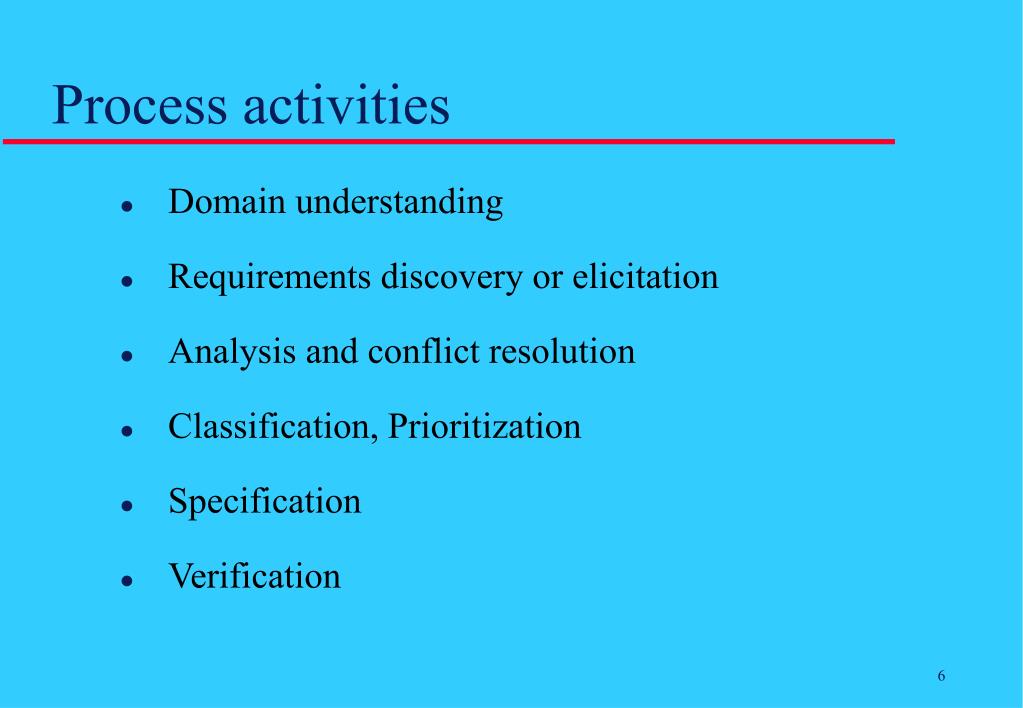 Process activities

- Domain understanding
- Requirements discovery or elicitation
- Analysis and conflict resolution
- Classification, Prioritization
- Specification
- Verification

6